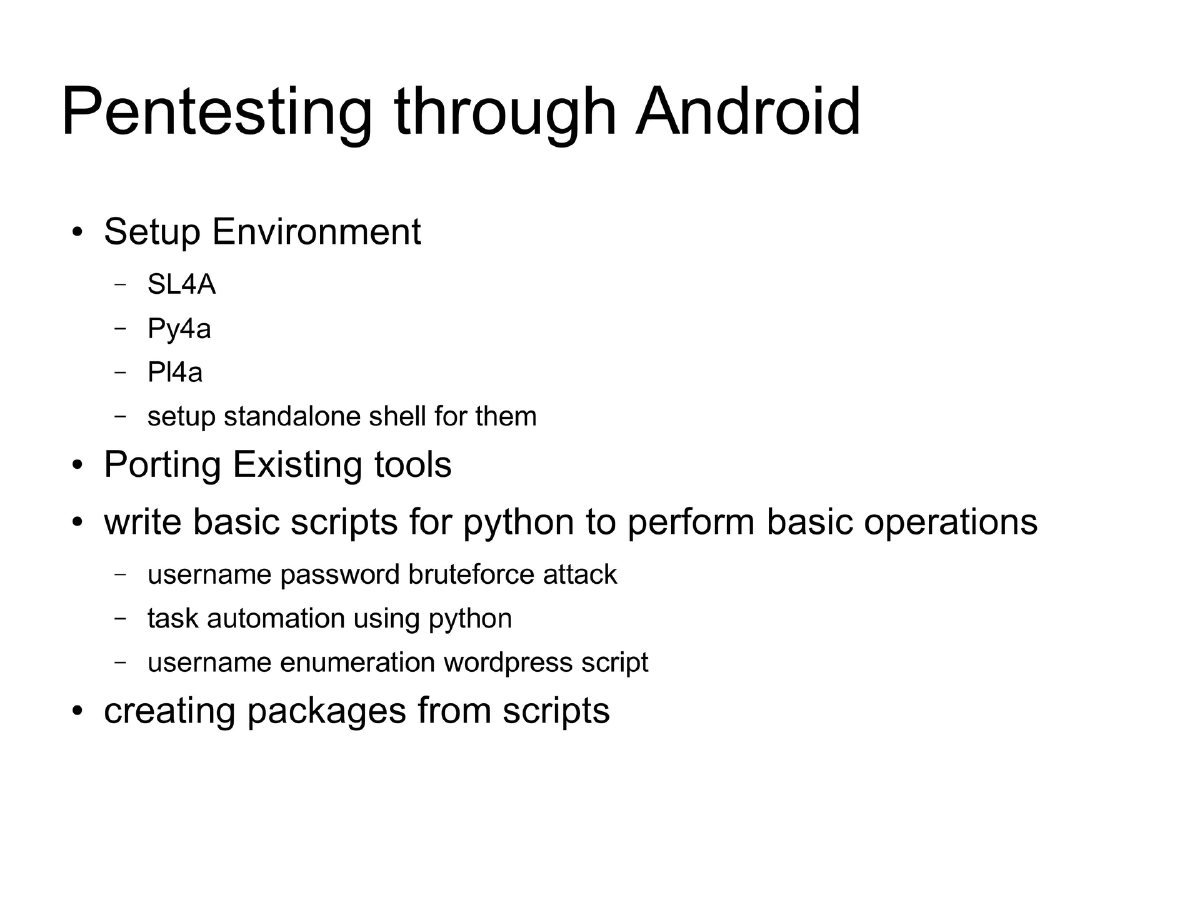 Pentesting through Android

• Setup Environment
  – SL4A
  – Py4a
  – Pl4a
  – setup standalone shell for them
• Porting Existing tools
• write basic scripts for python to perform basic operations
  – username password bruteforce attack
  – task automation using python
  – username enumeration wordpress script
• creating packages from scripts